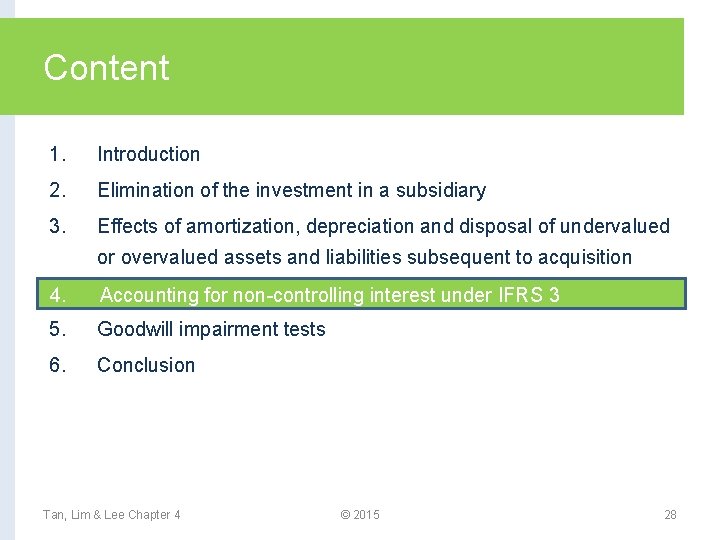 Content

1. Introduction
2. Elimination of the investment in a subsidiary
3. Effects of amortization, depreciation and disposal of undervalued or overvalued assets and liabilities subsequent to acquisition
4. Accounting for non-controlling interest under IFRS 3
5. Goodwill impairment tests
6. Conclusion

Tan, Lim & Lee Chapter 4 © 2015 28